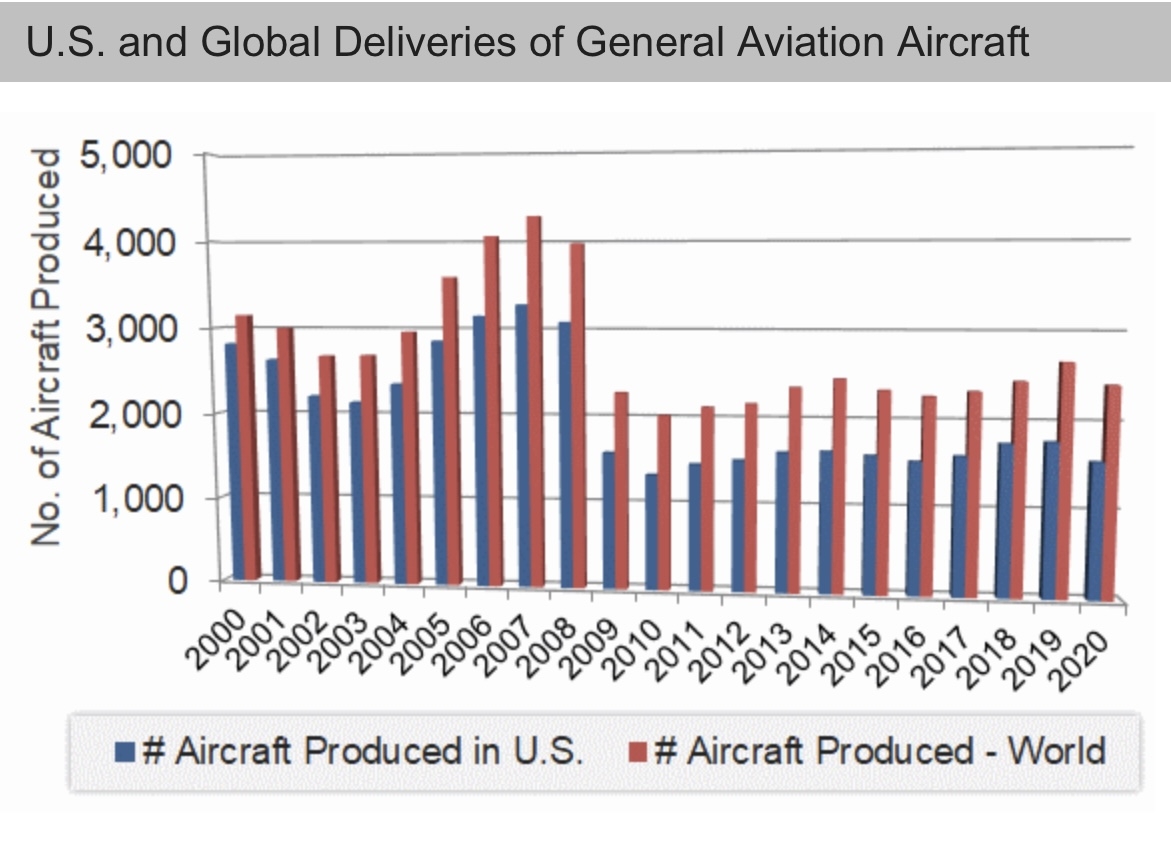 U.S. and Global Deliveries of General Aviation Aircraft

No. of Aircraft Produced

5,000
4,000
3,000
2,000
1,000
0

2000 2001 2002 2003 2004 2005 2006 2007 2008 2009 2010 2011 2012 2013 2014 2015 2016 2017 2018 2019 2020

# Aircraft Produced in U.S.  # Aircraft Produced - World